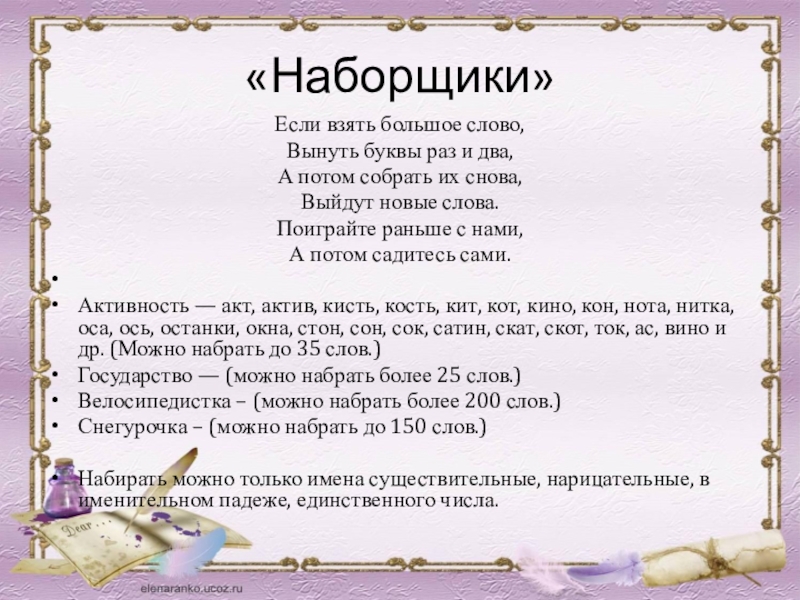 «Наборщики»

Если взять большое слово,
Вынуть буквы раз и два,
А потом собрать их снова,
Выйдут новые слова.
Поиграйте раньше с нами,
А потом садитесь сами.

•

• Активность — акт, актив, кисть, кость, кит, кот, кино, кон, нота, нитка, оса, ось, останки, окна, стон, сон, сок, сатин, скат, скот, ток, ас, вино и др. (Можно набрать до 35 слов.)
• Государство — (можно набрать более 25 слов.)
• Велосипедистка – (можно набрать более 200 слов.)
• Снегурочка – (можно набрать до 150 слов.)

• Набирать можно только имена существительные, нарицательные, в именительном падеже, единственного числа.

Dear...

elenaranko.ucoz.ru